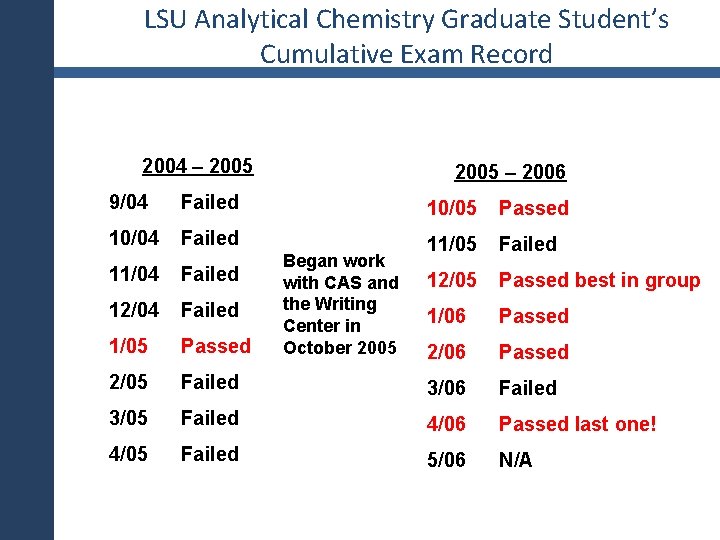 LSU Analytical Chemistry Graduate Student's Cumulative Exam Record

2004 – 2005

9/04 Failed
10/04 Failed
11/04 Failed
12/04 Failed
1/05 Passed
2/05 Failed
3/05 Failed
4/05 Failed

Began work with CAS and the Writing Center in October 2005

2005 – 2006

10/05 Passed
11/05 Failed
12/05 Passed best in group
1/06 Passed
2/06 Passed
3/06 Failed
4/06 Passed last one!
5/06 N/A